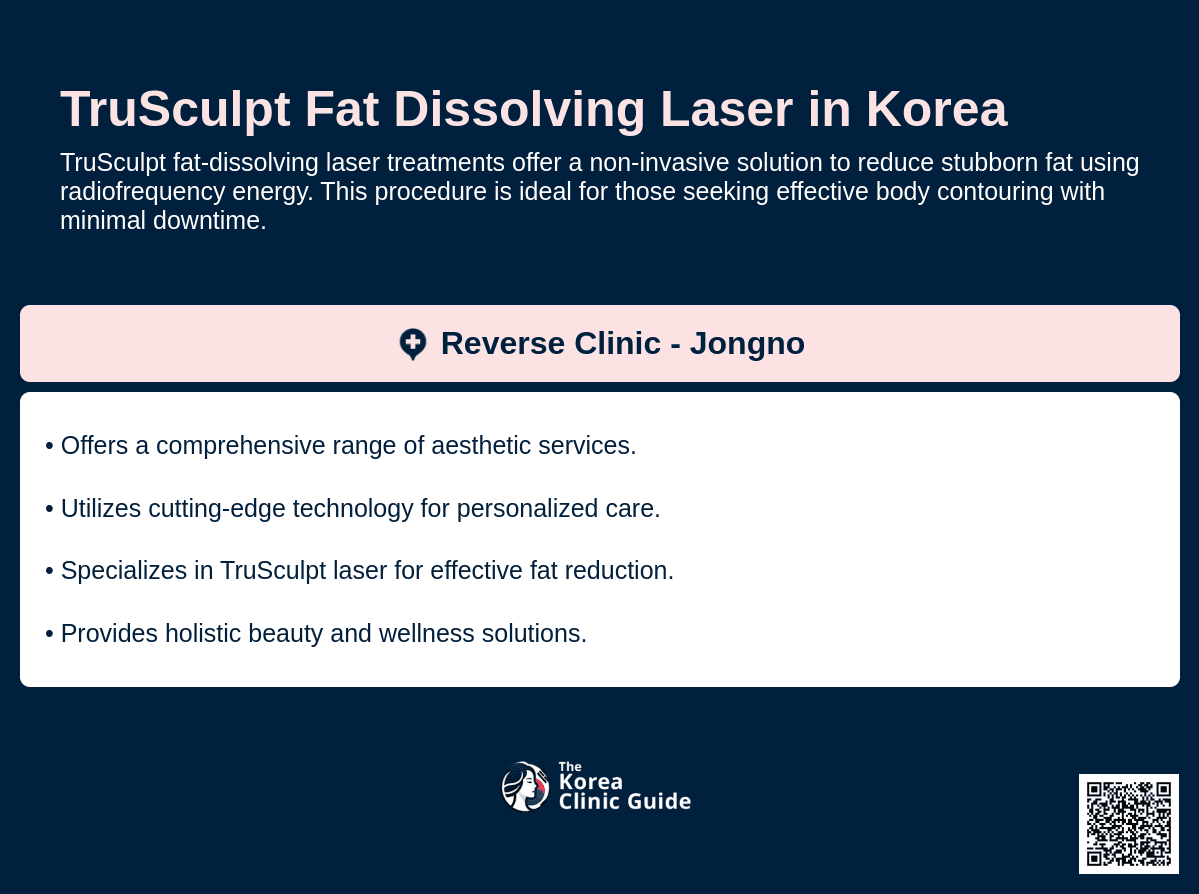 TruSculpt Fat Dissolving Laser in Korea

TruSculpt fat-dissolving laser treatments offer a non-invasive solution to reduce stubborn fat using radiofrequency energy. This procedure is ideal for those seeking effective body contouring with minimal downtime.

Reverse Clinic - Jongno

• Offers a comprehensive range of aesthetic services.

• Utilizes cutting-edge technology for personalized care.

• Specializes in TruSculpt laser for effective fat reduction.

• Provides holistic beauty and wellness solutions.

The Korea Clinic Guide